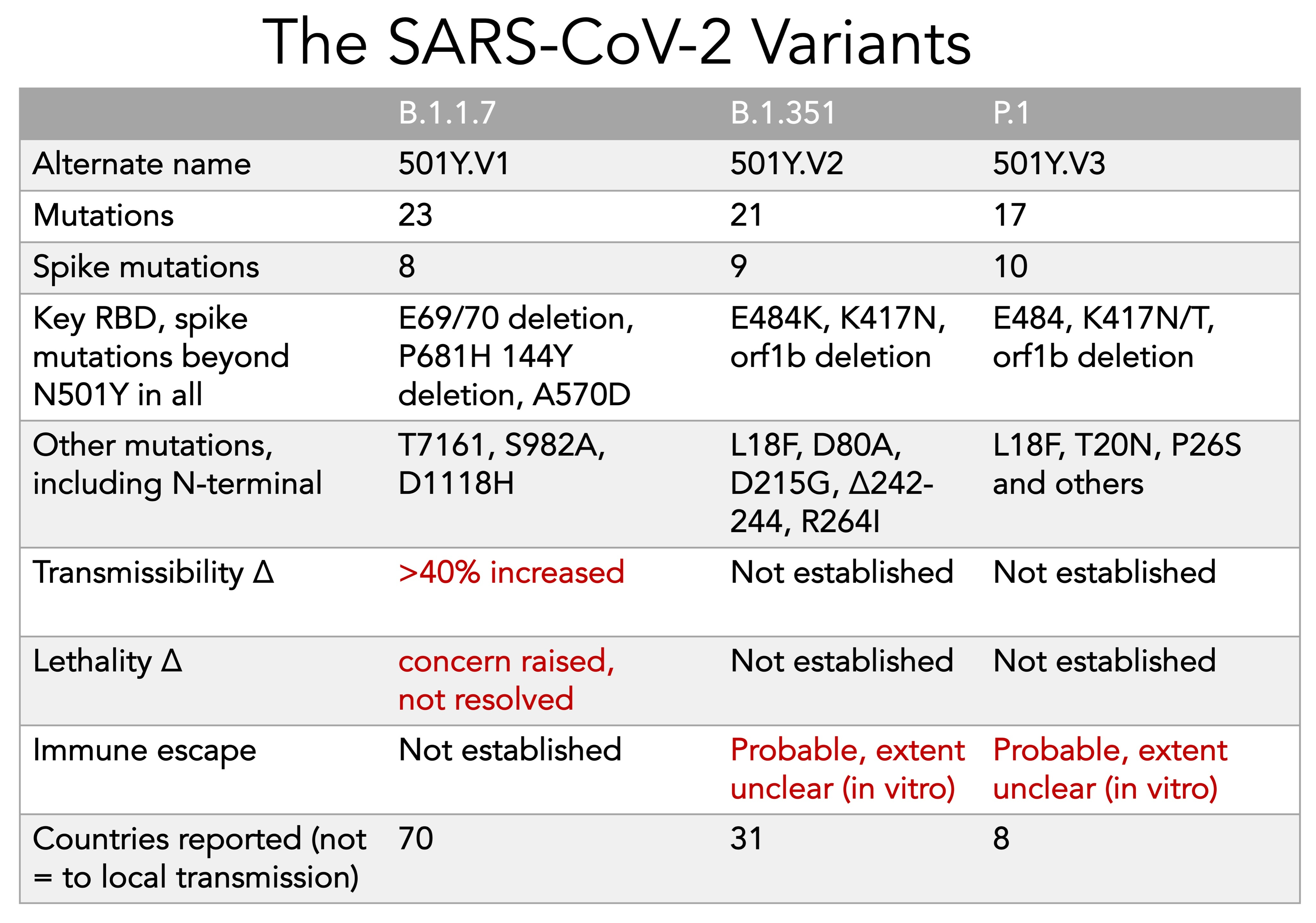 The SARS-CoV-2 Variants

| | B.1.1.7 | B.1.351 | P.1 |
|---|---|---|---|
| Alternate name | 501Y.V1 | 501Y.V2 | 501Y.V3 |
| Mutations | 23 | 21 | 17 |
| Spike mutations | 8 | 9 | 10 |
| Key RBD, spike mutations beyond N501Y in all | E69/70 deletion, P681H 144Y deletion, A570D | E484K, K417N, orf1b deletion | E484, K417N/T, orf1b deletion |
| Other mutations, including N-terminal | T7161, S982A, D1118H | L18F, D80A, D215G, Δ242-244, R264I | L18F, T20N, P26S and others |
| Transmissibility Δ | >40% increased | Not established | Not established |
| Lethality Δ | concern raised, not resolved | Not established | Not established |
| Immune escape | Not established | Probable, extent unclear (in vitro) | Probable, extent unclear (in vitro) |
| Countries reported (not = to local transmission) | 70 | 31 | 8 |